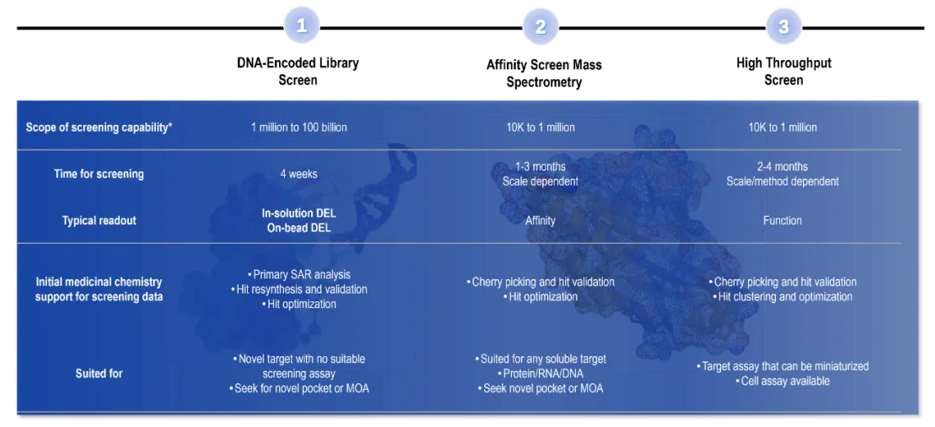 | | 1 DNA-Encoded Library Screen | 2 Affinity Screen Mass Spectrometry | 3 High Throughput Screen |
|---|---|---|---|
| Scope of screening capability* | 1 million to 100 billion | 10K to 1 million | 10K to 1 million |
| Time for screening | 4 weeks | 1-3 months Scale dependent | 2-4 months Scale/method dependent |
| Typical readout | In-solution DEL On-bead DEL | Affinity | Function |
| Initial medicinal chemistry support for screening data | • Primary SAR analysis • Hit resynthesis and validation • Hit optimization | • Cherry picking and hit validation • Hit optimization | • Cherry picking and hit validation • Hit clustering and optimization |
| Suited for | • Novel target with no suitable screening assay • Seek for novel pocket or MOA | • Suited for any soluble target • Protein/RNA/DNA • Seek novel pocket or MOA | • Target assay that can be miniaturized • Cell assay available |